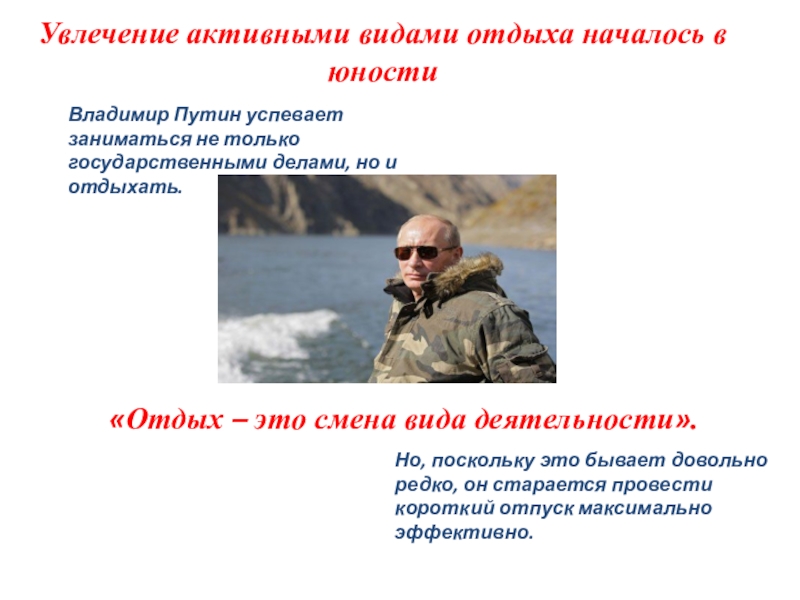 Увлечение активными видами отдыха началось в юности

Владимир Путин успевает заниматься не только государственными делами, но и отдыхать.

«Отдых – это смена вида деятельности».

Но, поскольку это бывает довольно редко, он старается провести короткий отпуск максимально эффективно.